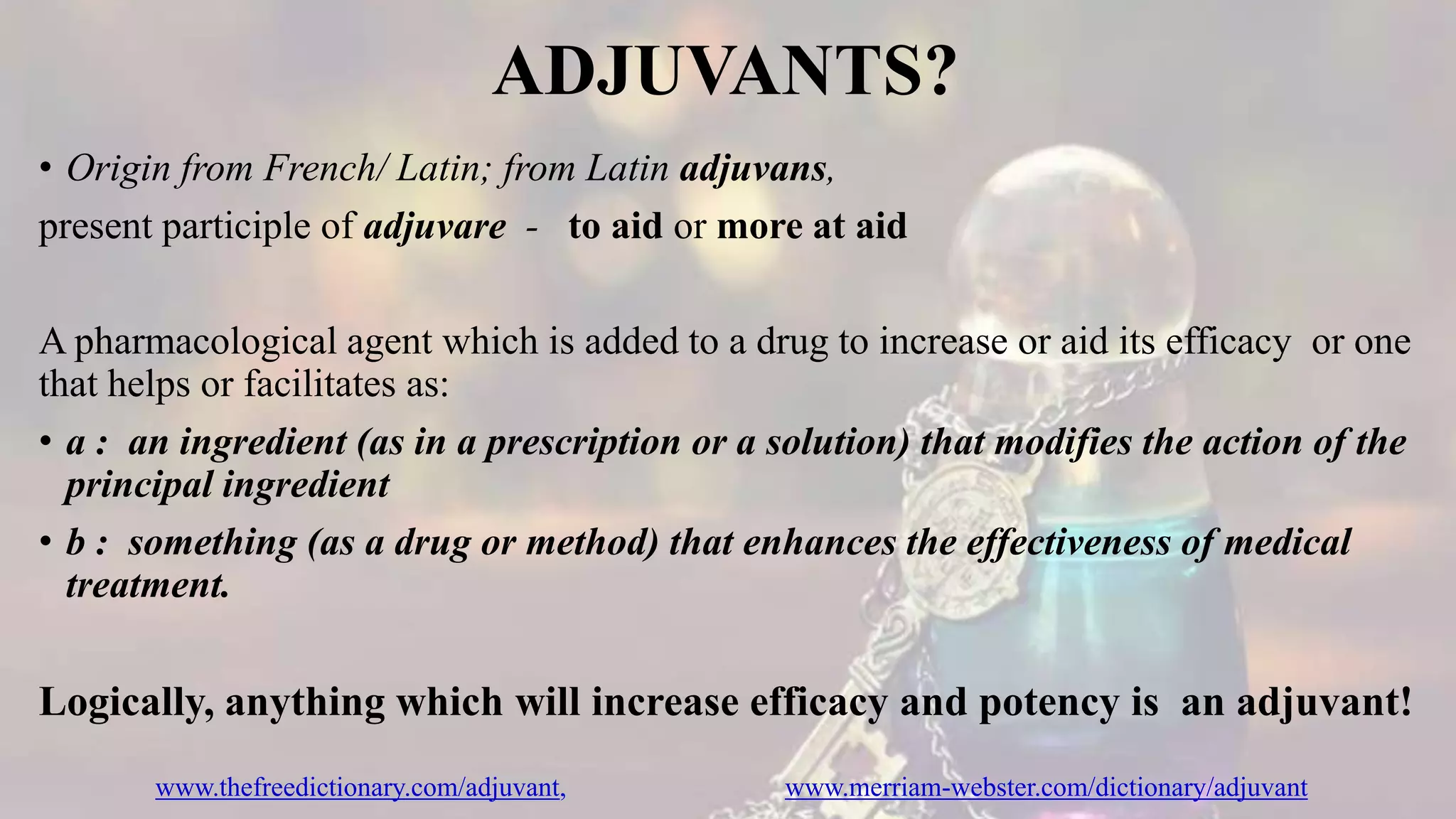 ADJUVANTS?

• Origin from French/ Latin; from Latin adjuvans,

present participle of adjuvare - to aid or more at aid

A pharmacological agent which is added to a drug to increase or aid its efficacy or one that helps or facilitates as:

• a : an ingredient (as in a prescription or a solution) that modifies the action of the principal ingredient

• b : something (as a drug or method) that enhances the effectiveness of medical treatment.

Logically, anything which will increase efficacy and potency is an adjuvant!

www.thefreedictionary.com/adjuvant, www.merriam-webster.com/dictionary/adjuvant